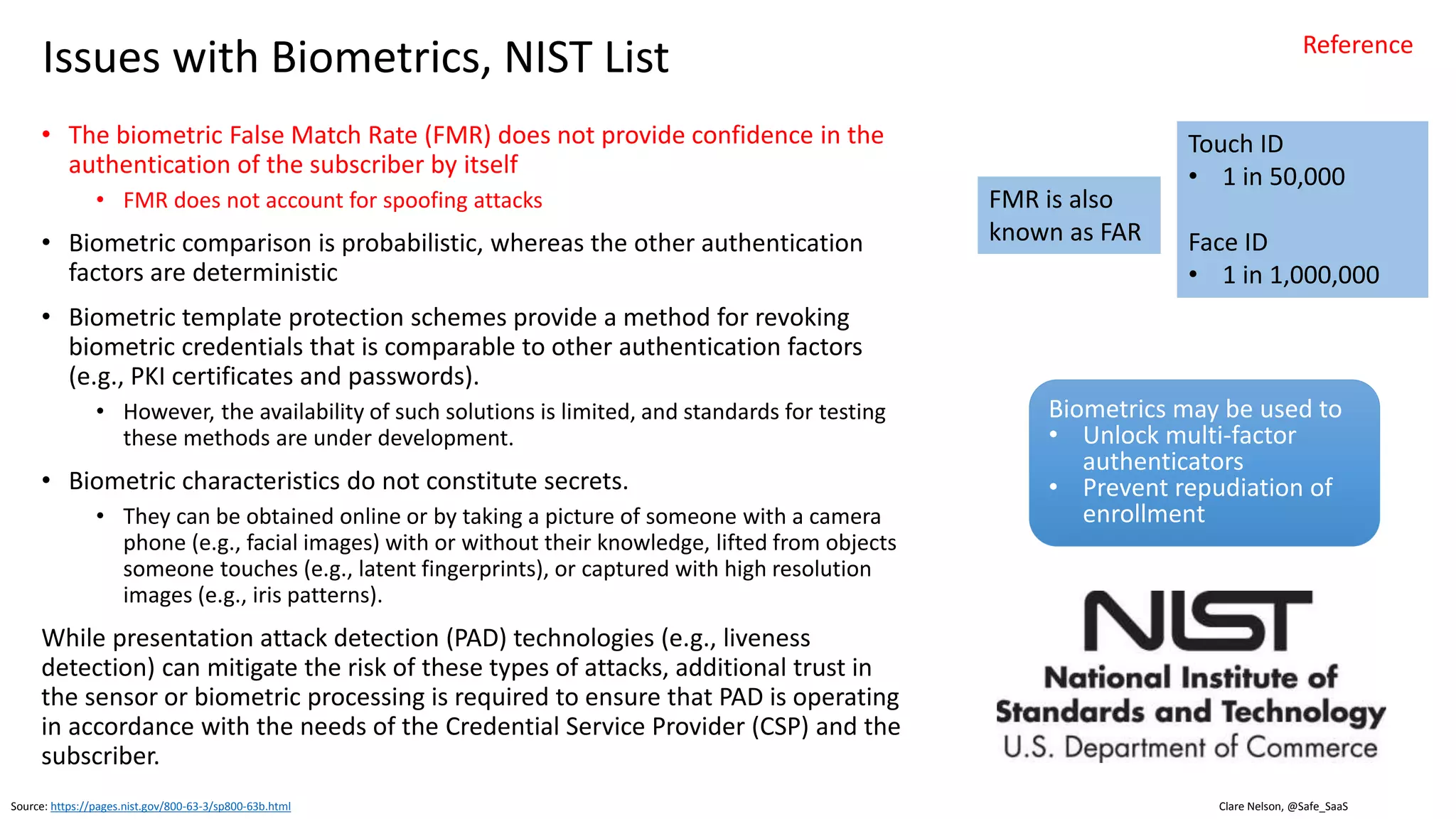 Issues with Biometrics, NIST List

Reference

• The biometric False Match Rate (FMR) does not provide confidence in the authentication of the subscriber by itself
  • FMR does not account for spoofing attacks
• Biometric comparison is probabilistic, whereas the other authentication factors are deterministic
• Biometric template protection schemes provide a method for revoking biometric credentials that is comparable to other authentication factors (e.g., PKI certificates and passwords).
  • However, the availability of such solutions is limited, and standards for testing these methods are under development.
• Biometric characteristics do not constitute secrets.
  • They can be obtained online or by taking a picture of someone with a camera phone (e.g., facial images) with or without their knowledge, lifted from objects someone touches (e.g., latent fingerprints), or captured with high resolution images (e.g., iris patterns).

While presentation attack detection (PAD) technologies (e.g., liveness detection) can mitigate the risk of these types of attacks, additional trust in the sensor or biometric processing is required to ensure that PAD is operating in accordance with the needs of the Credential Service Provider (CSP) and the subscriber.

FMR is also known as FAR

Touch ID
• 1 in 50,000

Face ID
• 1 in 1,000,000

Biometrics may be used to
• Unlock multi-factor authenticators
• Prevent repudiation of enrollment

NIST
National Institute of Standards and Technology
U.S. Department of Commerce

Source: https://pages.nist.gov/800-63-3/sp800-63b.html

Clare Nelson, @Safe_SaaS